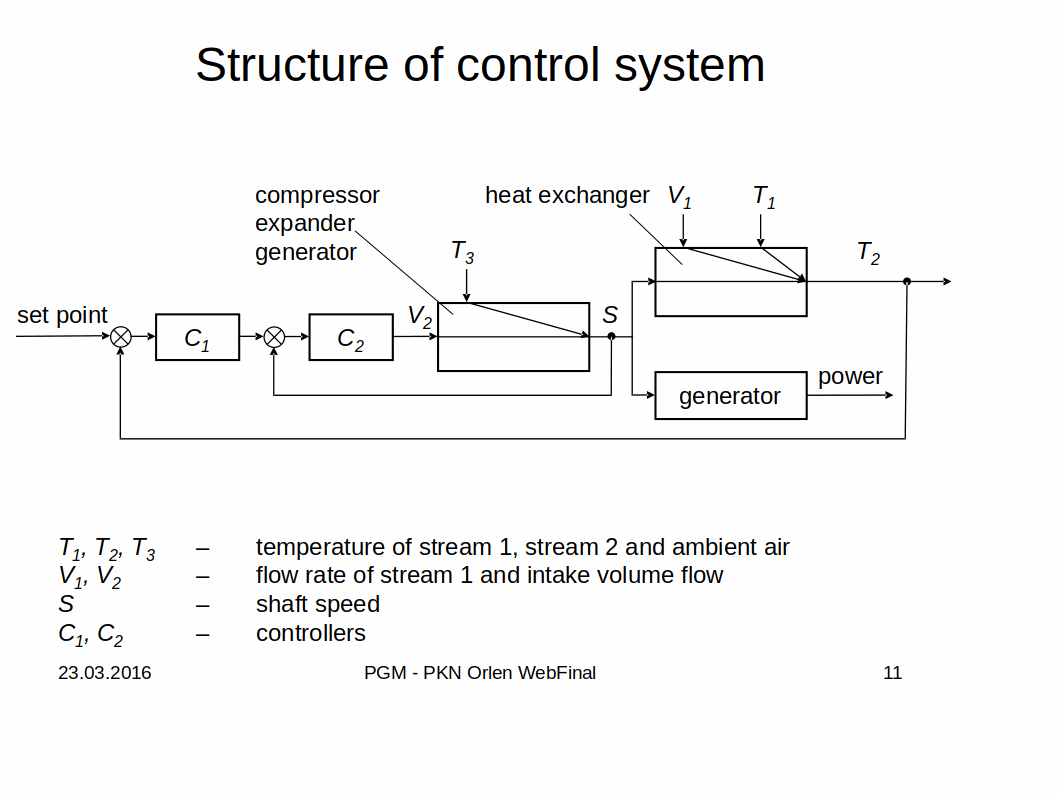 Structure of control system

compressor expander generator

heat exchanger

$V_1$

$T_1$

$T_3$

$T_2$

set point

$C_1$

$C_2$

$V_2$

$S$

generator

power

$T_1$, $T_2$, $T_3$ – temperature of stream 1, stream 2 and ambient air
$V_1$, $V_2$ – flow rate of stream 1 and intake volume flow
$S$ – shaft speed
$C_1$, $C_2$ – controllers

23.03.2016

PGM - PKN Orlen WebFinal

11